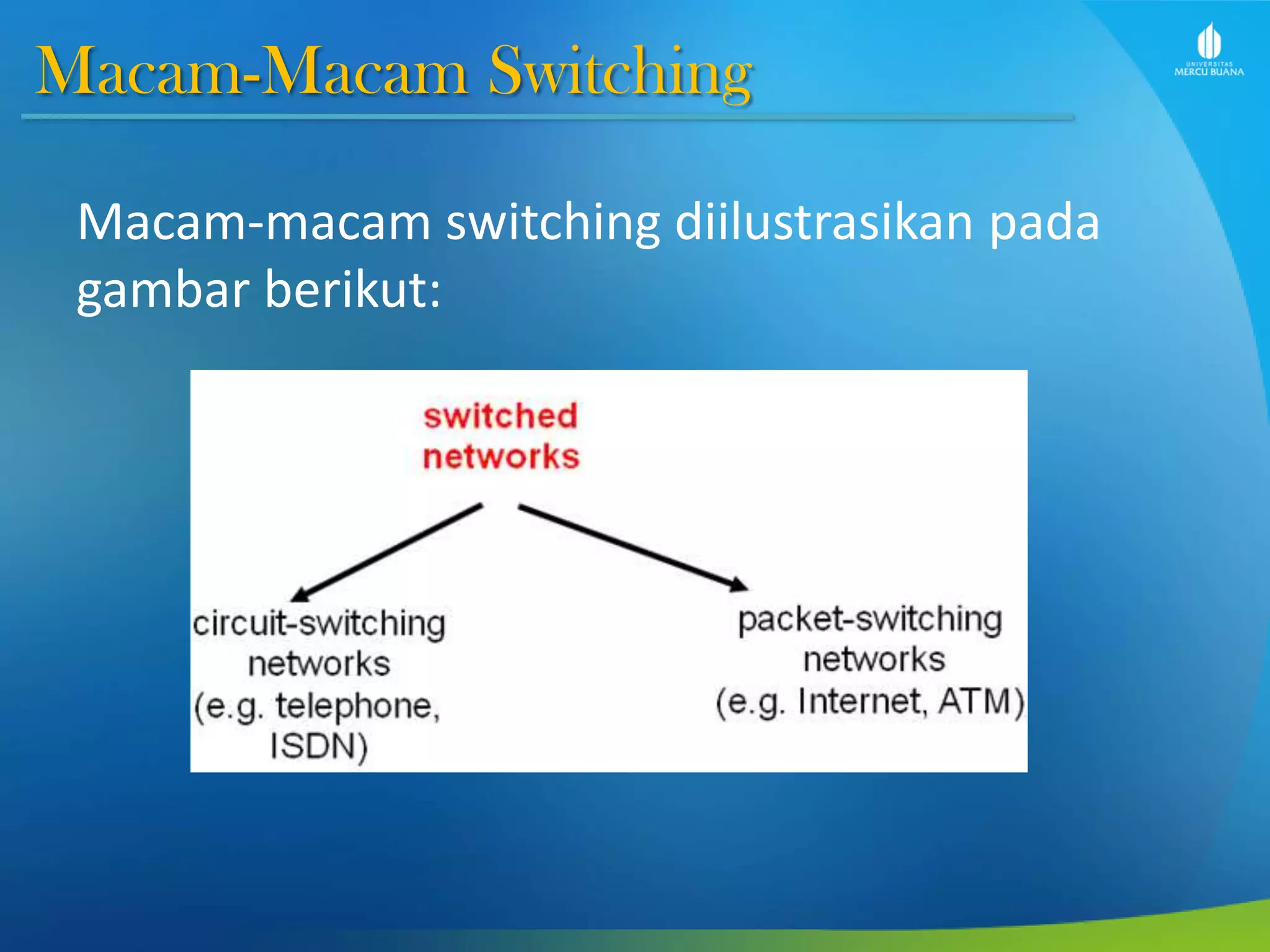 Macam-Macam Switching

UNIVERSITAS MERCU BUANA

Macam-macam switching diilustrasikan pada gambar berikut:

switched networks

circuit-switching networks (e.g. telephone, ISDN)

packet-switching networks (e.g. Internet, ATM)